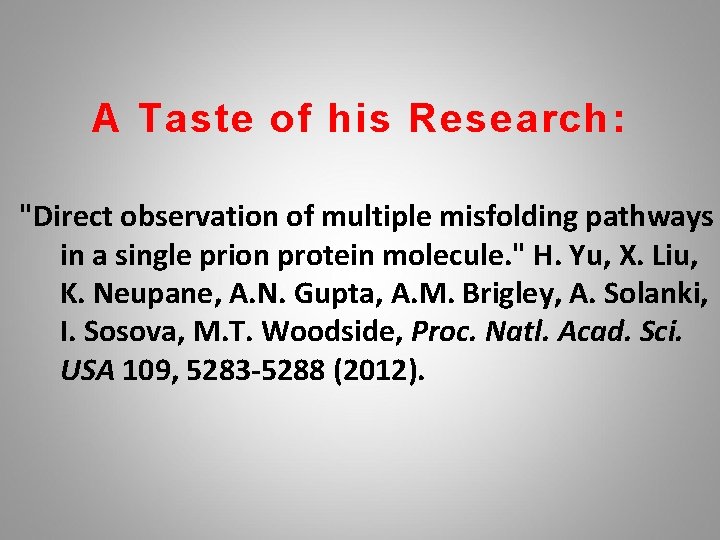 A Taste of his Research:

"Direct observation of multiple misfolding pathways in a single prion protein molecule." H. Yu, X. Liu, K. Neupane, A.N. Gupta, A.M. Brigley, A. Solanki, I. Sosova, M.T. Woodside, Proc. Natl. Acad. Sci. USA 109, 5283-5288 (2012).